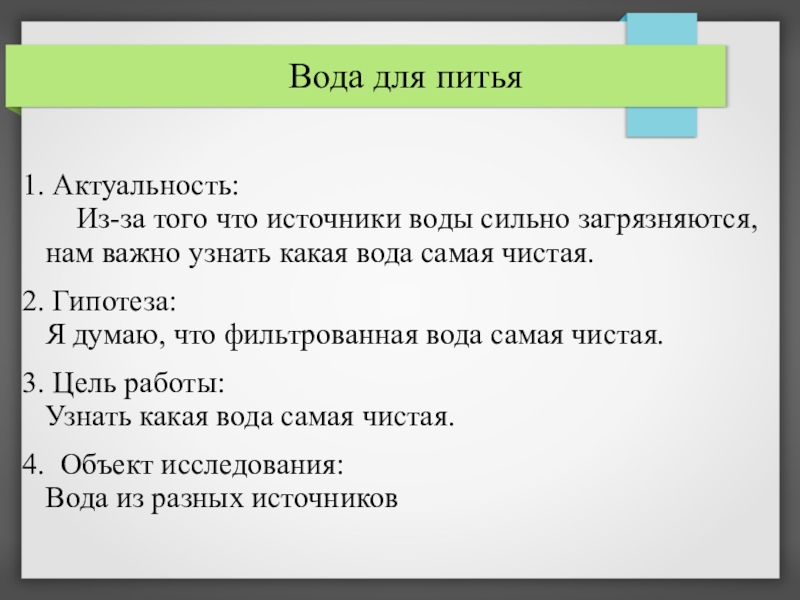 Вода для питья

1. Актуальность:
Из-за того что источники воды сильно загрязняются, нам важно узнать какая вода самая чистая.

2. Гипотеза:
Я думаю, что фильтрованная вода самая чистая.

3. Цель работы:
Узнать какая вода самая чистая.

4. Объект исследования:
Вода из разных источников